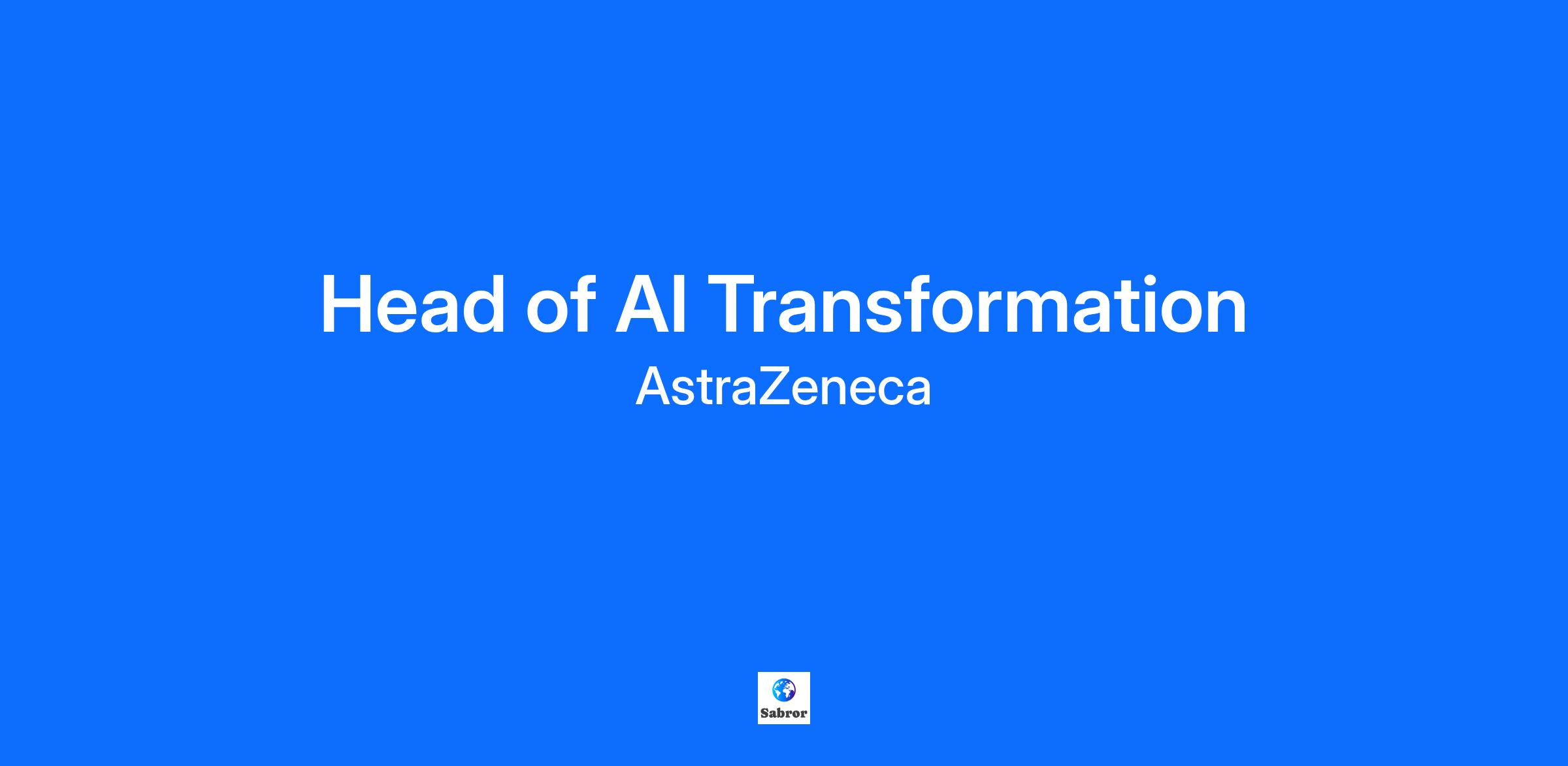 Head of AI Transformation
AstraZeneca

Sabror